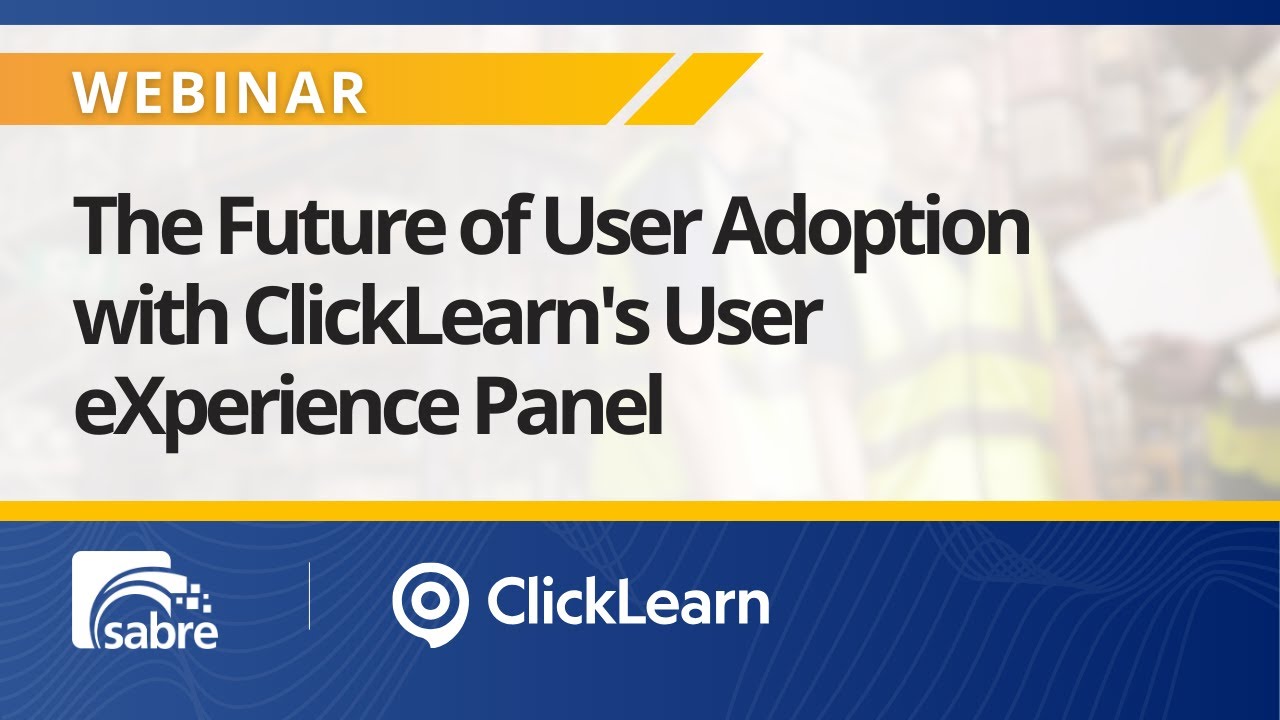 WEBINAR

The Future of User Adoption with ClickLearn's User eXperience Panel

sabre

ClickLearn